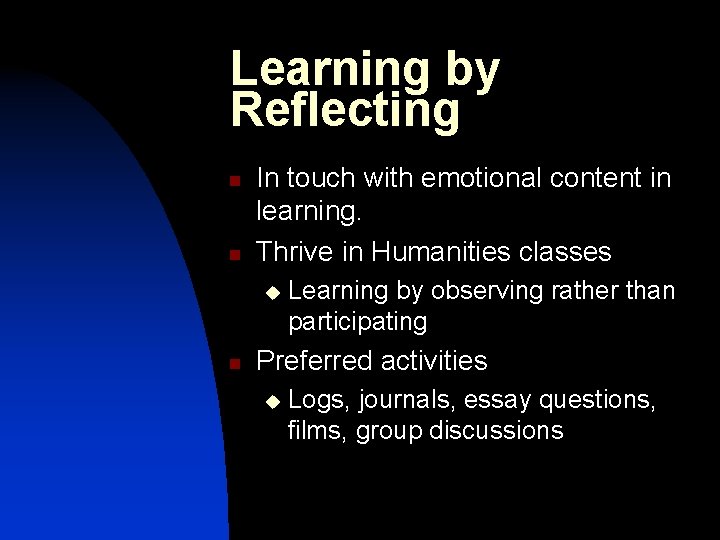 Learning by Reflecting

- In touch with emotional content in learning.
- Thrive in Humanities classes
  - Learning by observing rather than participating
- Preferred activities
  - Logs, journals, essay questions, films, group discussions